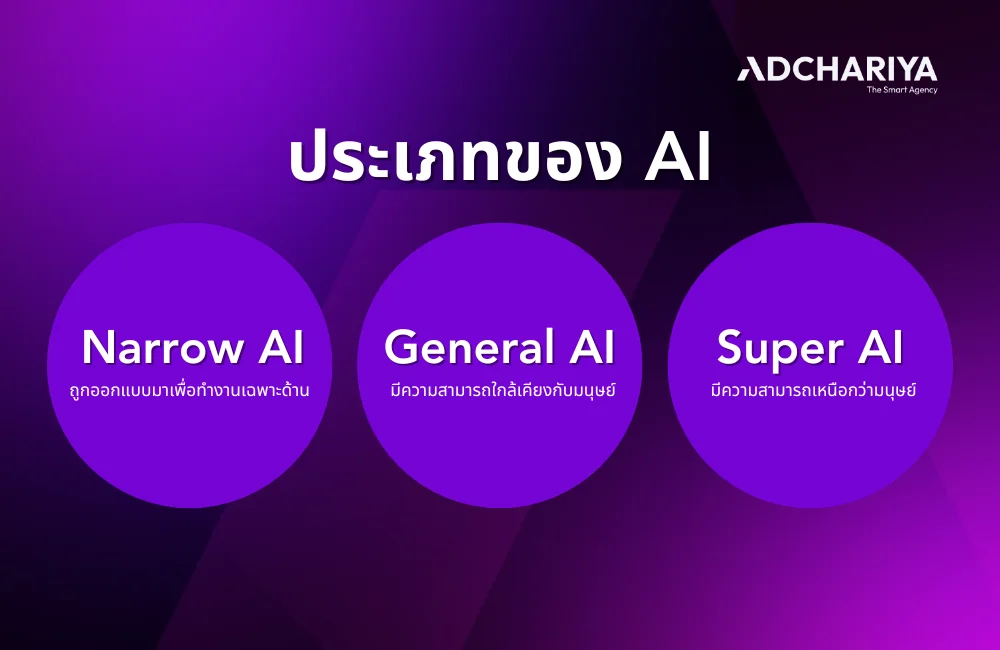 ADCHARIYA
The Smart Agency

ประเภทของ AI

Narrow AI
ถูกออกแบบมาเพื่อทำงานเฉพาะด้าน

General AI
มีความสามารถใกล้เคียงกับมนุษย์

Super AI
มีความสามารถเหนือกว่ามนุษย์